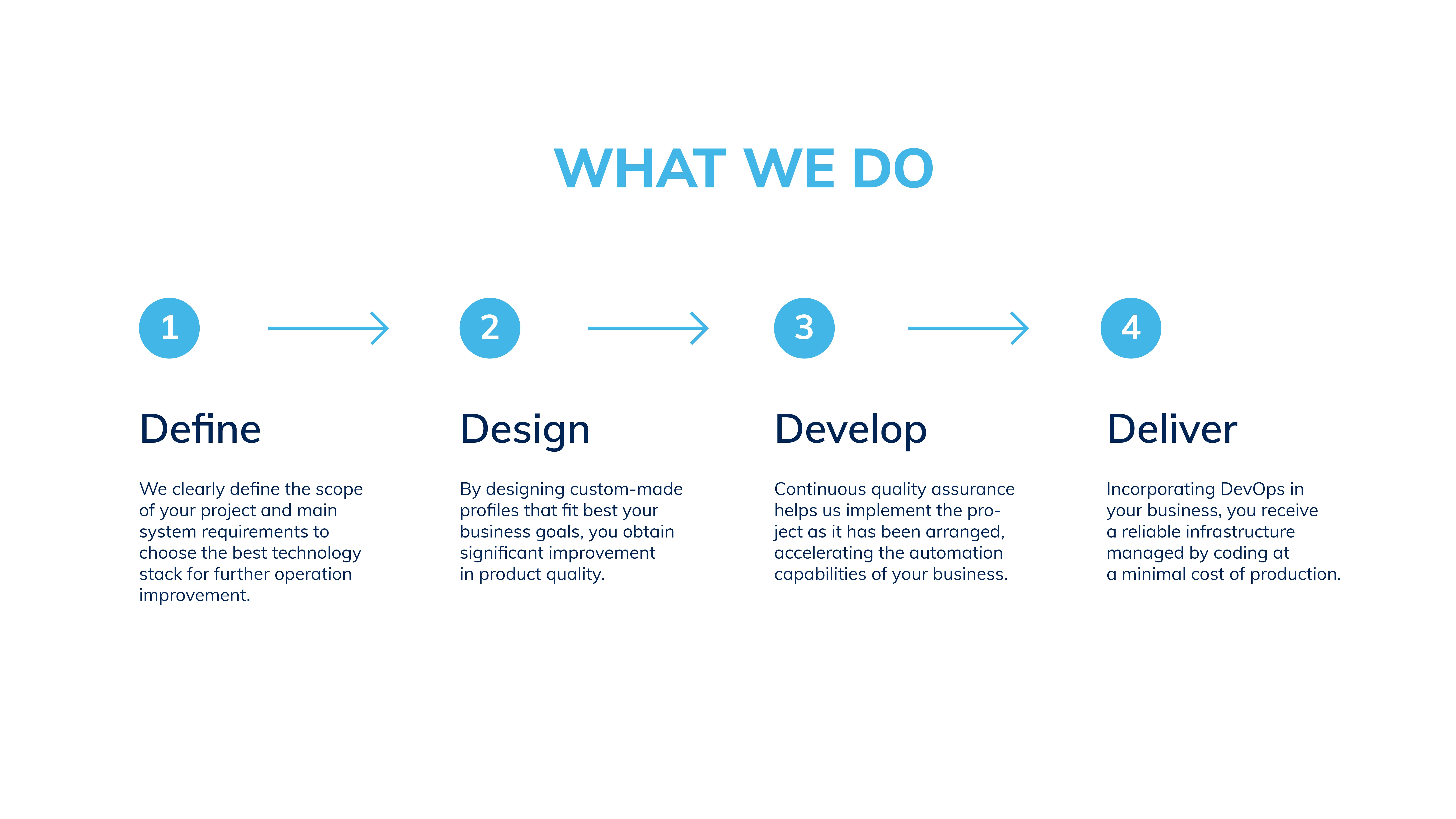 WHAT WE DO

1

Define

We clearly define the scope of your project and main system requirements to choose the best technology stack for further operation improvement.

2

Design

By designing custom-made profiles that fit best your business goals, you obtain significant improvement in product quality.

3

Develop

Continuous quality assurance helps us implement the project as it has been arranged, accelerating the automation capabilities of your business.

4

Deliver

Incorporating DevOps in your business, you receive a reliable infrastructure managed by coding at a minimal cost of production.